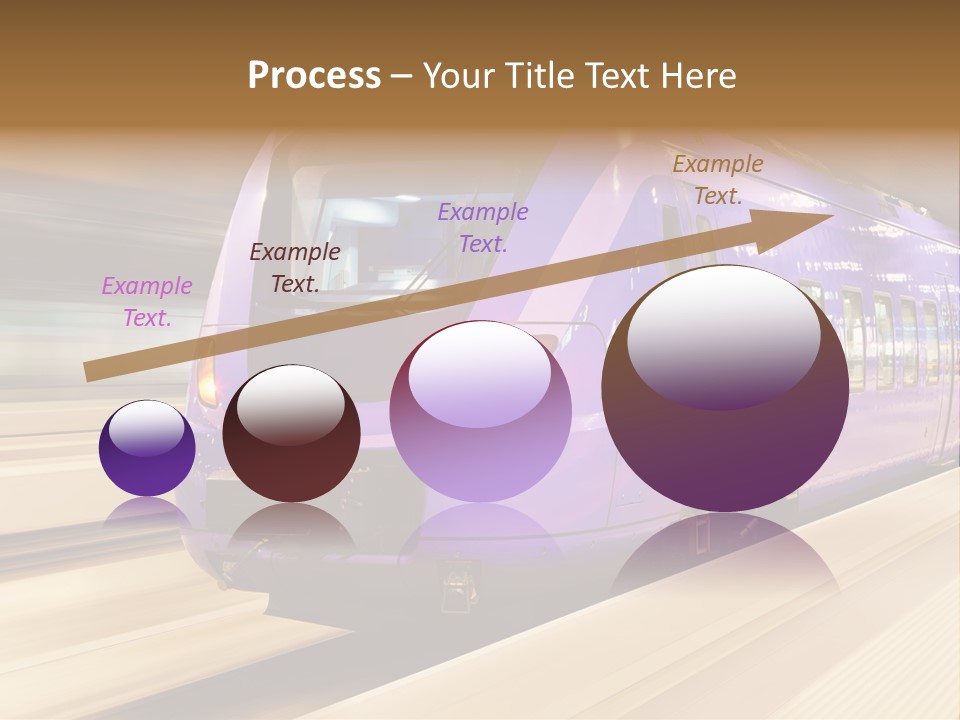 Process – Your Title Text Here

Example Text.

Example Text.

Example Text.

Example Text.